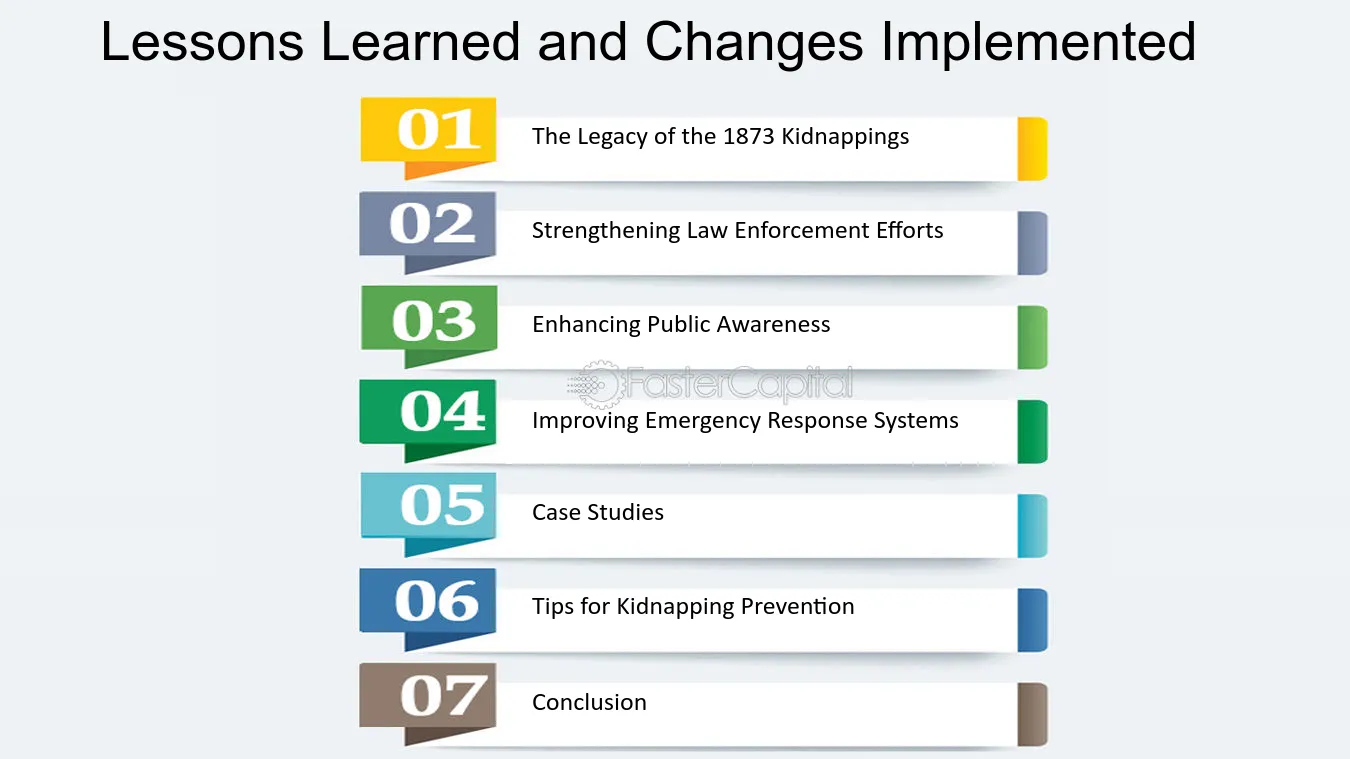 Lessons Learned and Changes Implemented

01 The Legacy of the 1873 Kidnappings

02 Strengthening Law Enforcement Efforts

03 Enhancing Public Awareness

FasterCapital

04 Improving Emergency Response Systems

05 Case Studies

06 Tips for Kidnapping Prevention

07 Conclusion